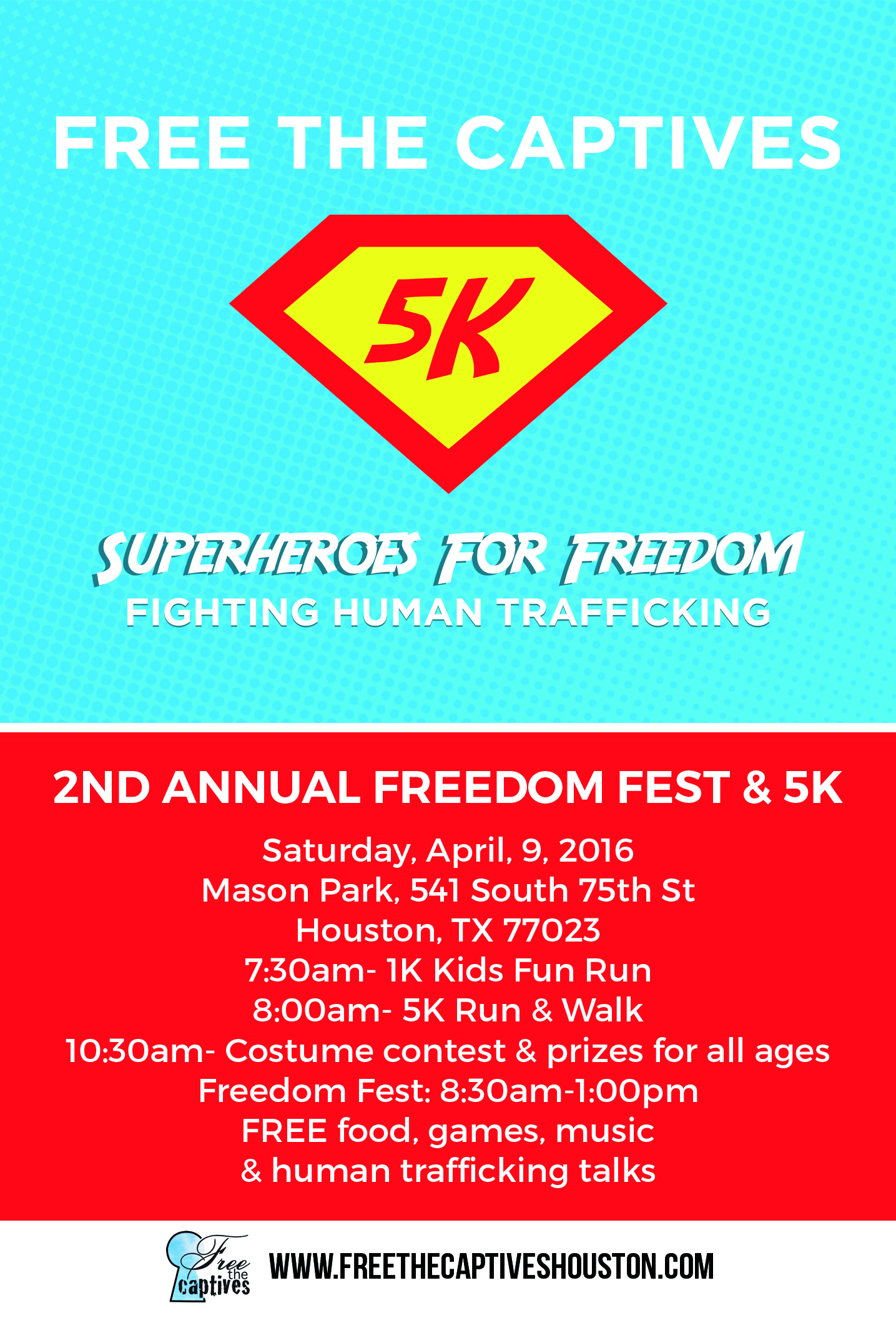 FREE THE CAPTIVES

5K

SUPERHEROES FOR FREEDOM
FIGHTING HUMAN TRAFFICKING

2ND ANNUAL FREEDOM FEST & 5K

Saturday, April, 9, 2016
Mason Park, 541 South 75th St
Houston, TX 77023
7:30am- 1K Kids Fun Run
8:00am- 5K Run & Walk
10:30am- Costume contest & prizes for all ages
Freedom Fest: 8:30am-1:00pm
FREE food, games, music
& human trafficking talks

Free the captives

WWW.FREETHECAPTIVESHOUSTON.COM